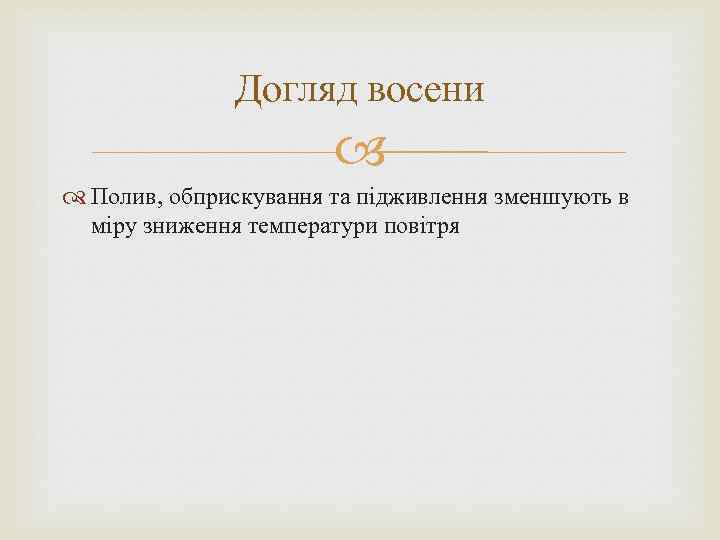 Догляд восени

Полив, обприскування та підживлення зменшують в міру зниження температури повітря